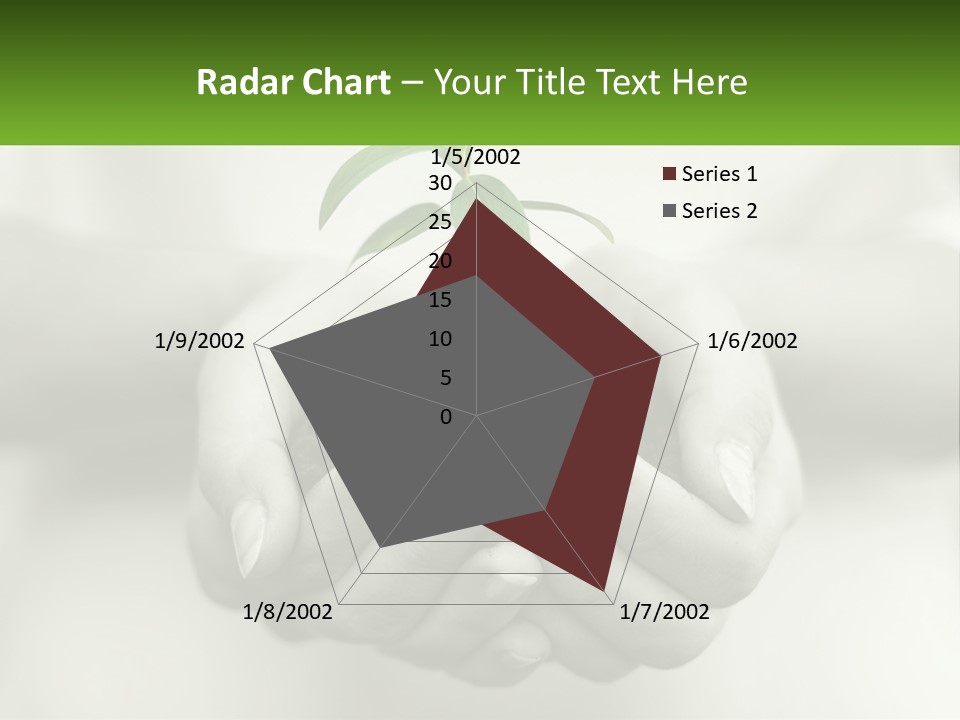 Radar Chart – Your Title Text Here

1/5/2002
30
25
20
15
10
5
0
1/6/2002
1/7/2002
1/8/2002
1/9/2002

Series 1
Series 2